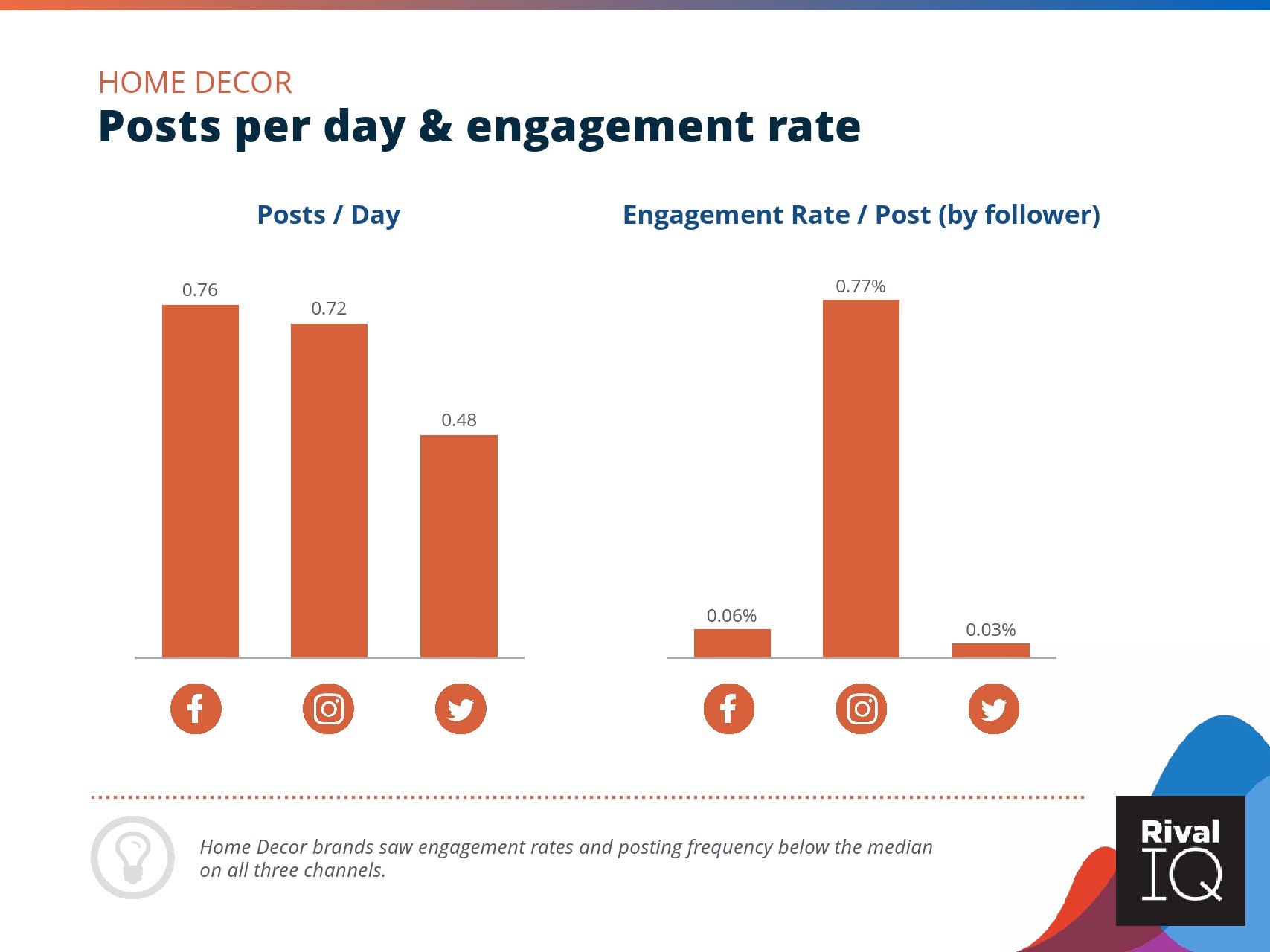 HOME DECOR
Posts per day & engagement rate

Posts / Day

0.76
0.72
0.48

Engagement Rate / Post (by follower)

0.06%
0.77%
0.03%

Home Decor brands saw engagement rates and posting frequency below the median on all three channels.

Rival IQ